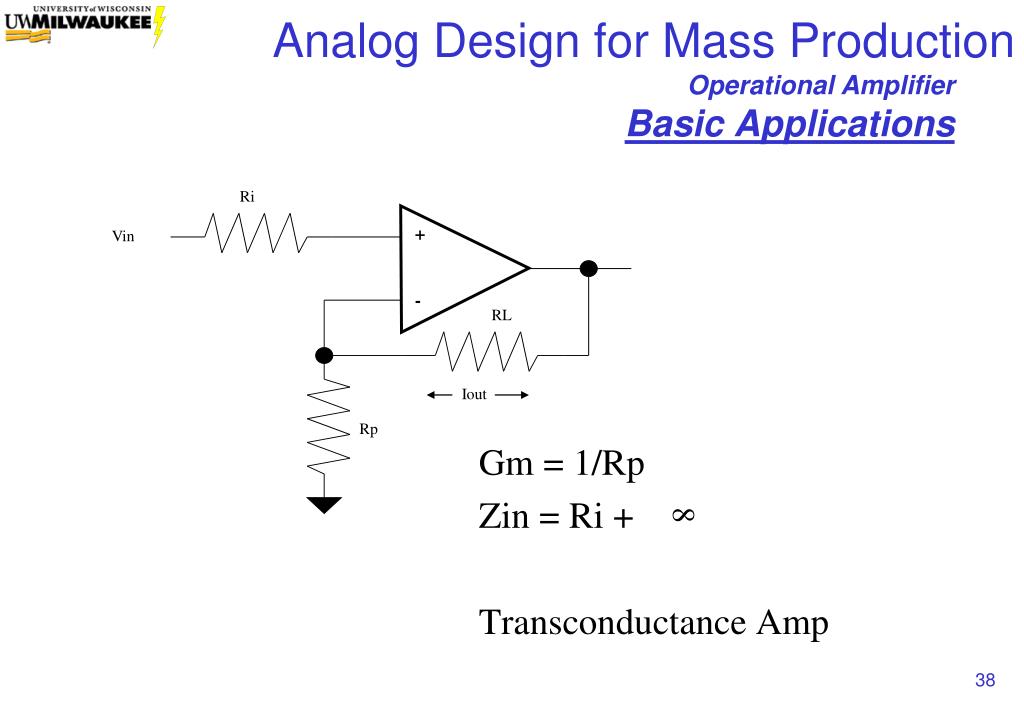 UNIVERSITY of WISCONSIN
UWMILWAUKEE

Analog Design for Mass Production
Operational Amplifier
Basic Applications

Ri
Vin
+
-
RL
Iout
Rp

Gm = 1/Rp
Zin = Ri + $\infty$

Transconductance Amp

38